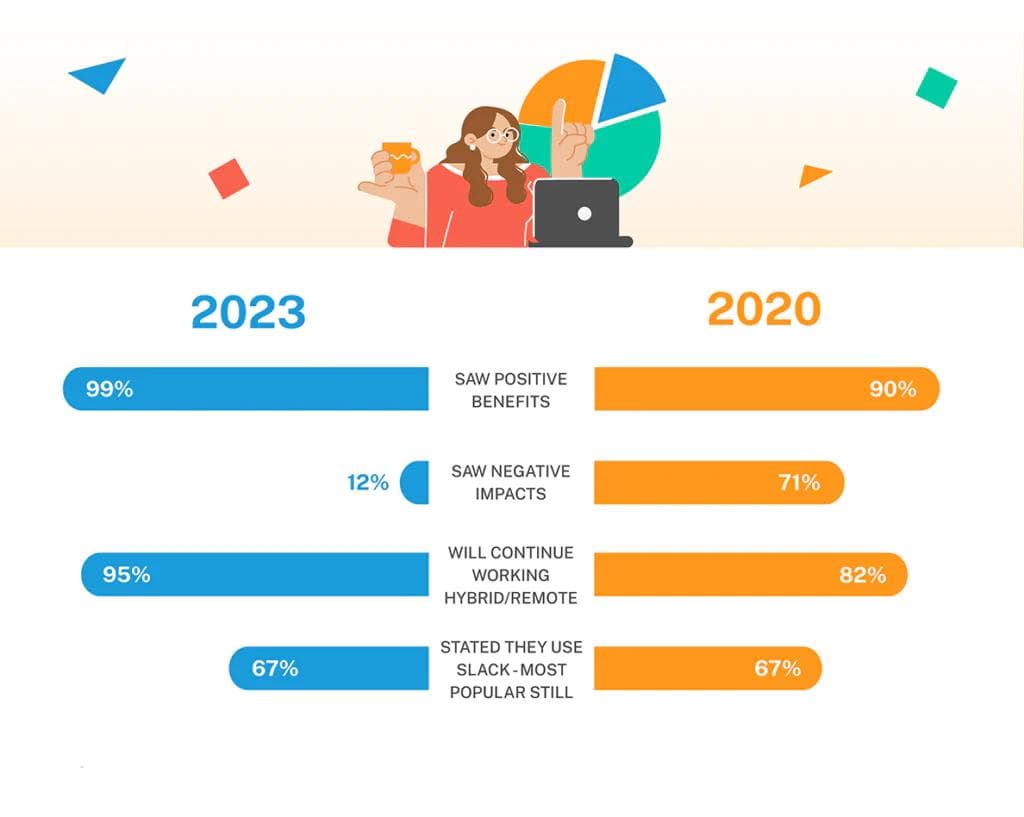 2023

2020

99%

SAW POSITIVE BENEFITS

90%

12%

SAW NEGATIVE IMPACTS

71%

95%

WILL CONTINUE WORKING HYBRID/REMOTE

82%

67%

STATED THEY USE SLACK - MOST POPULAR STILL

67%